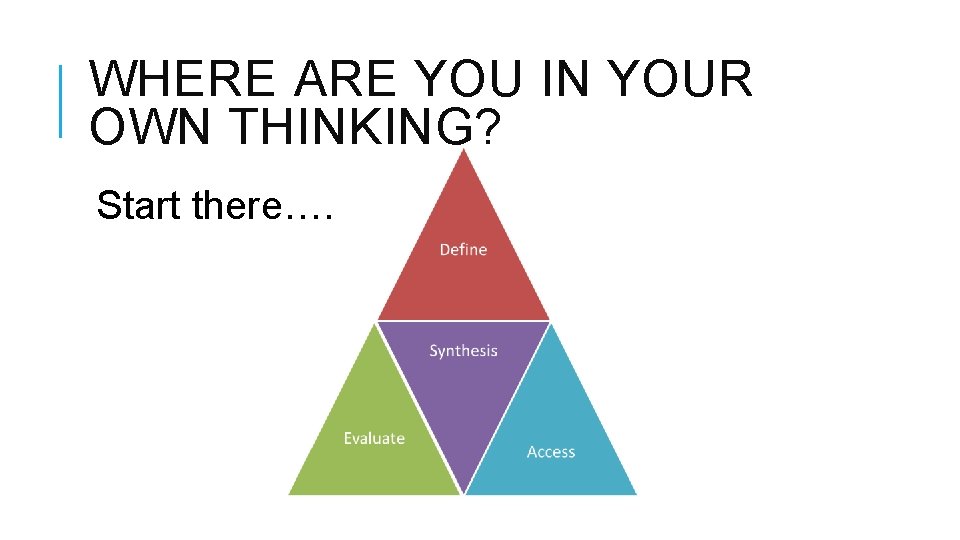 WHERE ARE YOU IN YOUR OWN THINKING?

Start there….

Define

Synthesis

Evaluate

Access